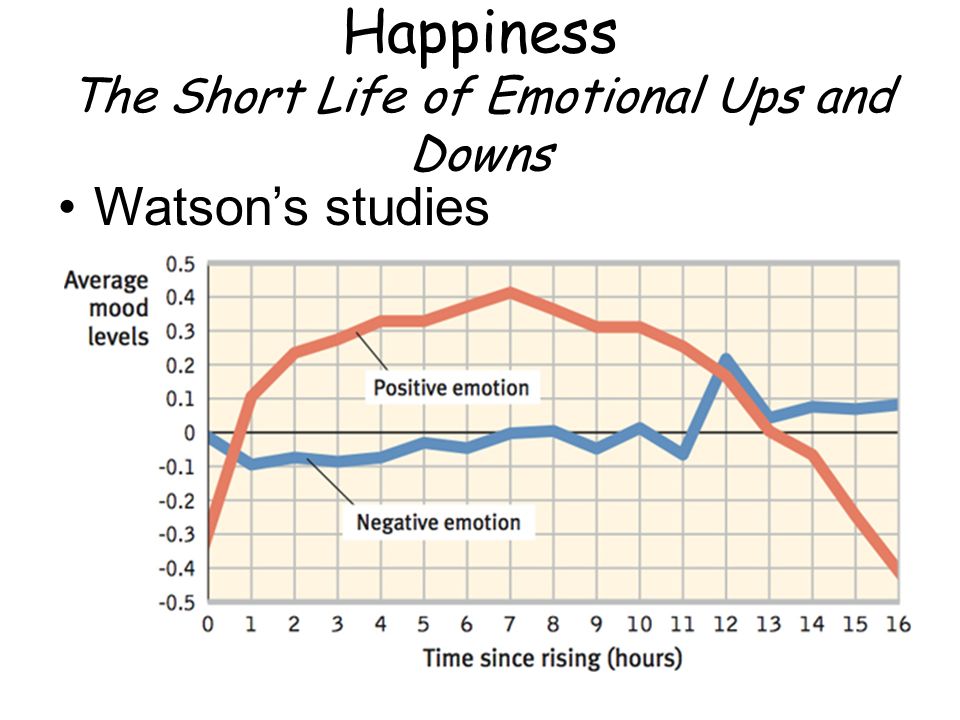 Happiness
The Short Life of Emotional Ups and Downs

• Watson's studies

Average mood levels

0.5
0.4
0.3
0.2
0.1
0
-0.1
-0.2
-0.3
-0.4
-0.5

Positive emotion

Negative emotion

0 1 2 3 4 5 6 7 8 9 10 11 12 13 14 15 16

Time since rising (hours)